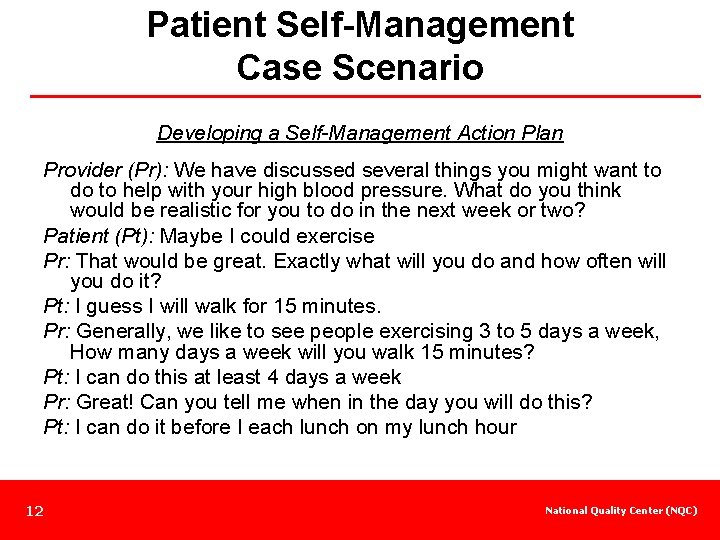 Patient Self-Management Case Scenario

Developing a Self-Management Action Plan

Provider (Pr): We have discussed several things you might want to do to help with your high blood pressure. What do you think would be realistic for you to do in the next week or two?

Patient (Pt): Maybe I could exercise

Pr: That would be great. Exactly what will you do and how often will you do it?

Pt: I guess I will walk for 15 minutes.

Pr: Generally, we like to see people exercising 3 to 5 days a week, How many days a week will you walk 15 minutes?

Pt: I can do this at least 4 days a week

Pr: Great! Can you tell me when in the day you will do this?

Pt: I can do it before I each lunch on my lunch hour

12

National Quality Center (NQC)